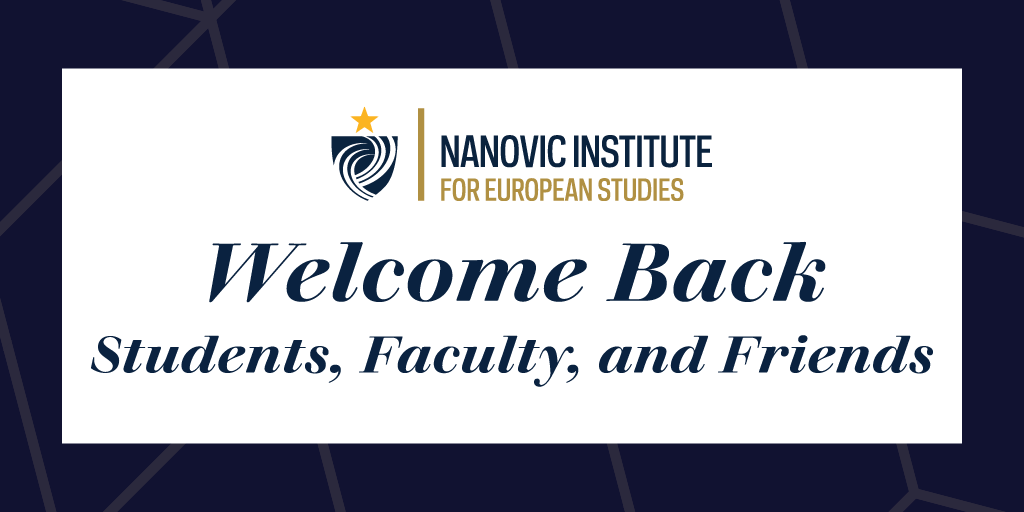 NANOVIC INSTITUTE
FOR EUROPEAN STUDIES

Welcome Back
Students, Faculty, and Friends